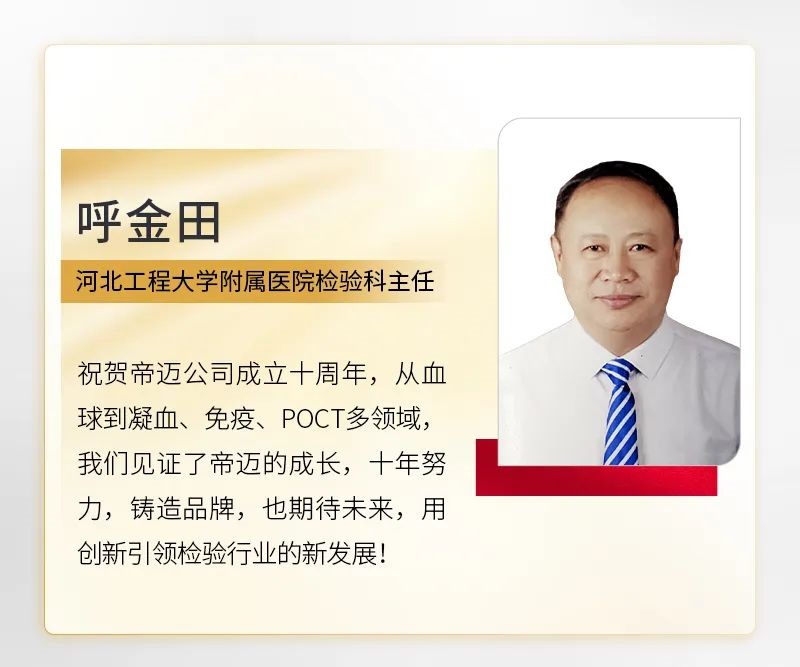 呼金田

河北工程大学附属医院检验科主任

祝贺帝迈公司成立十周年，从血球到凝血、免疫、POCT多领域，我们见证了帝迈的成长，十年努力，铸造品牌，也期待未来，用创新引领检验行业的新发展！